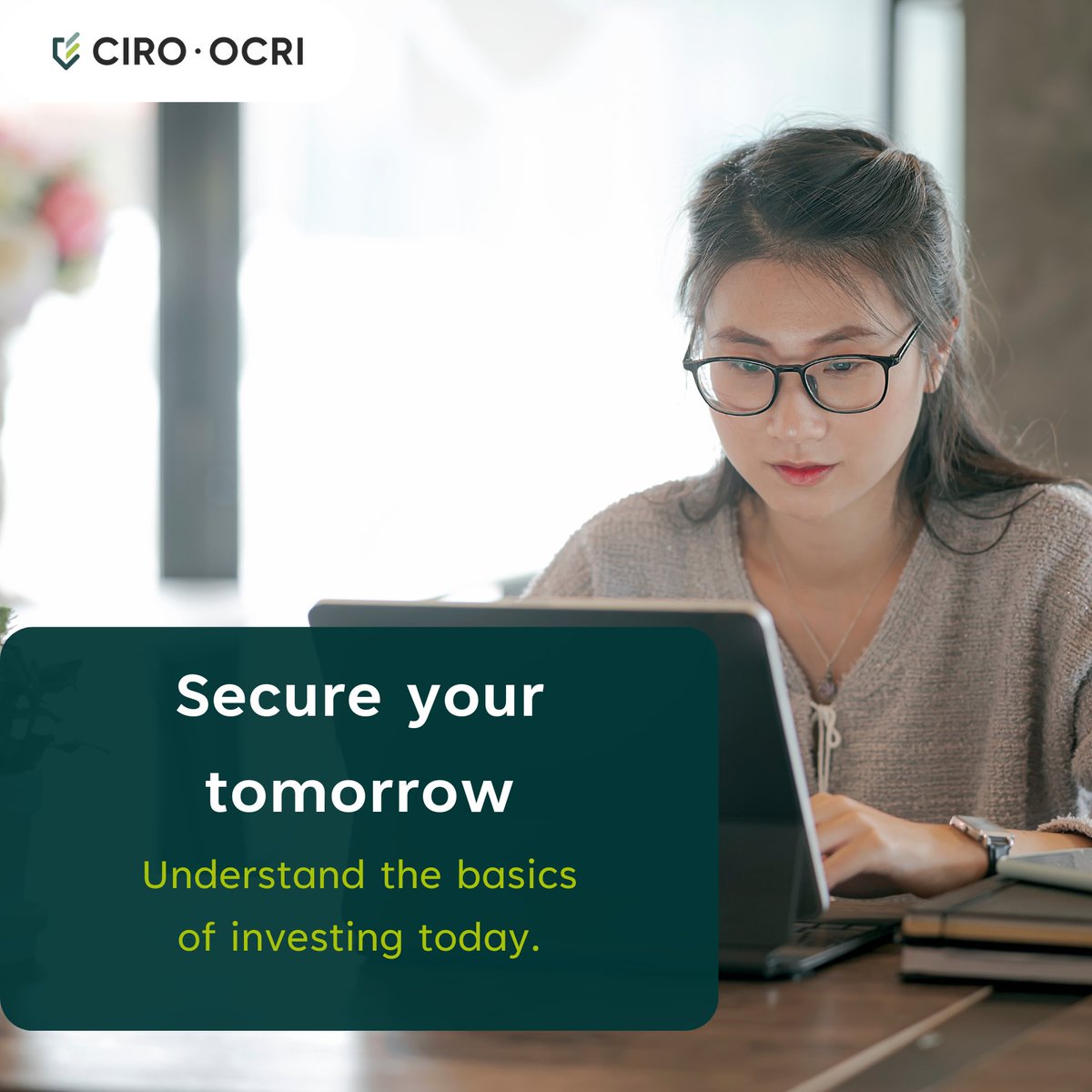 CIRO · OCRI

Secure your tomorrow

Understand the basics of investing today.